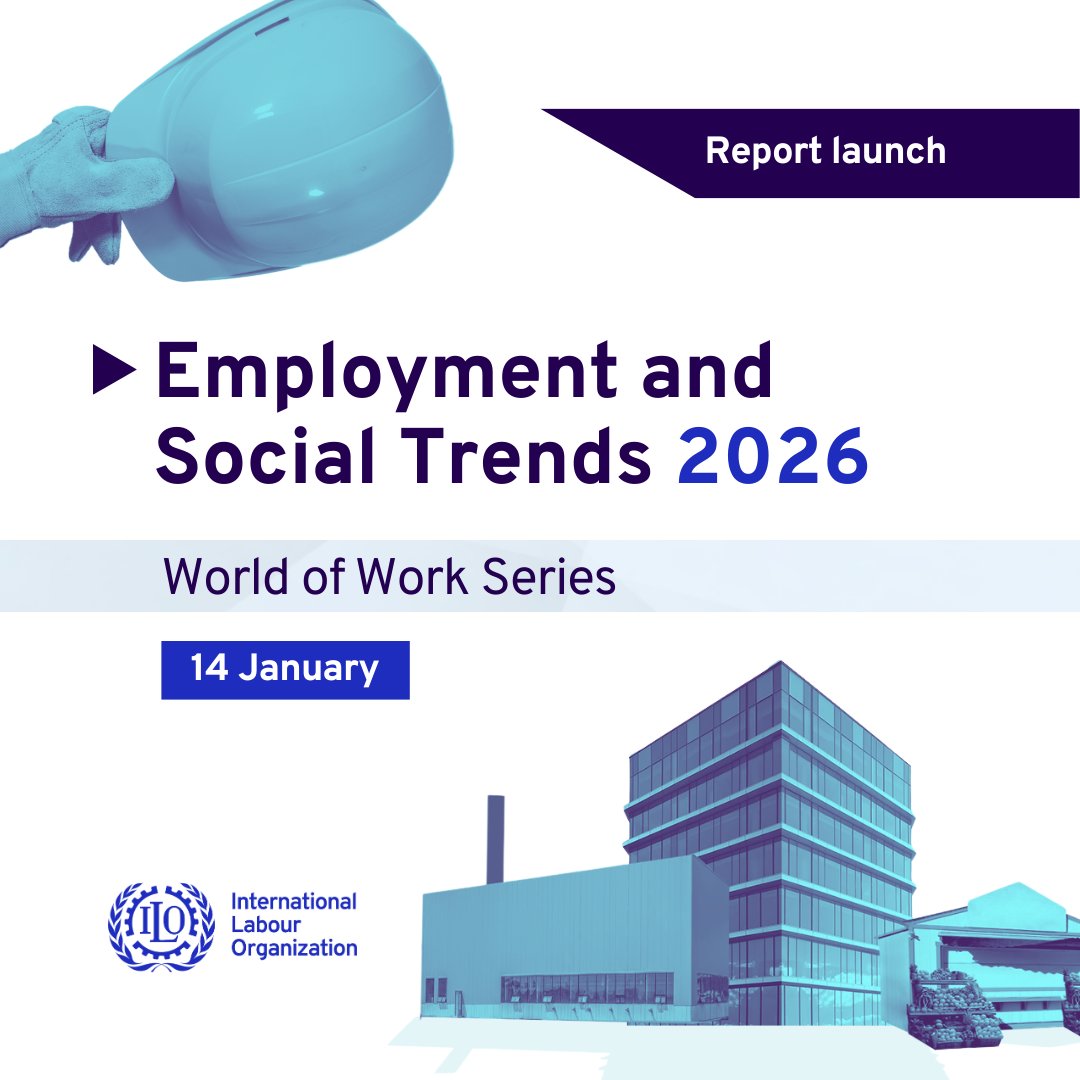 Report launch

Employment and Social Trends 2026

World of Work Series

14 January

ILO

International Labour Organization